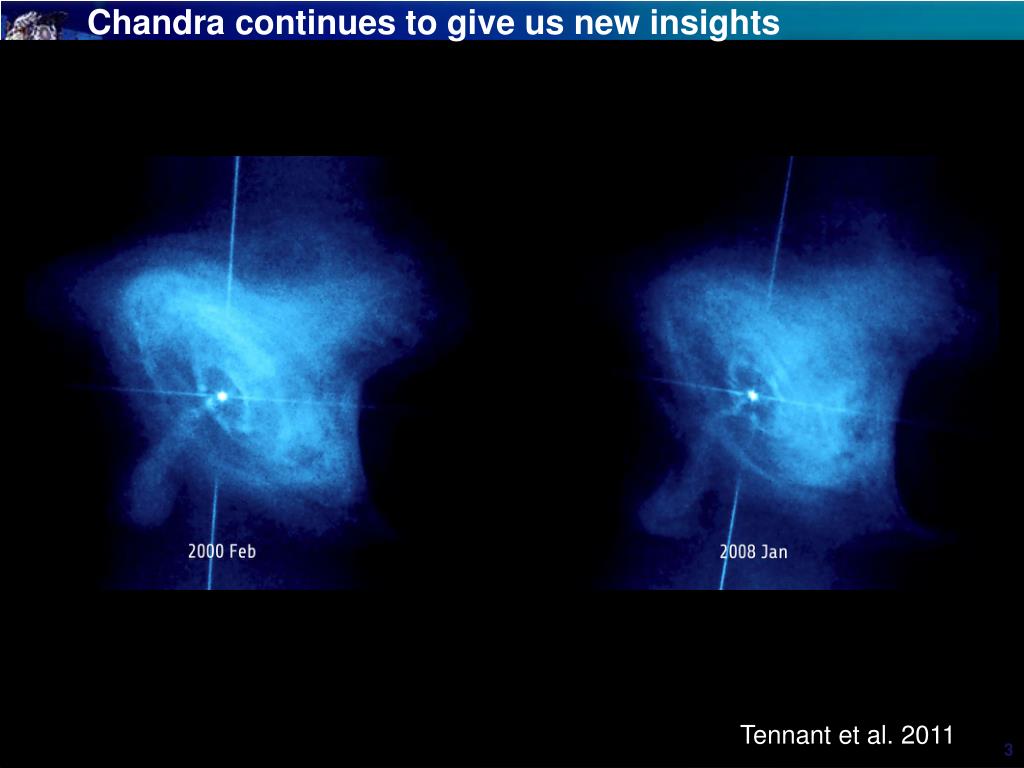 Chandra continues to give us new insights

2000 Feb

2008 Jan

Tennant et al. 2011

3